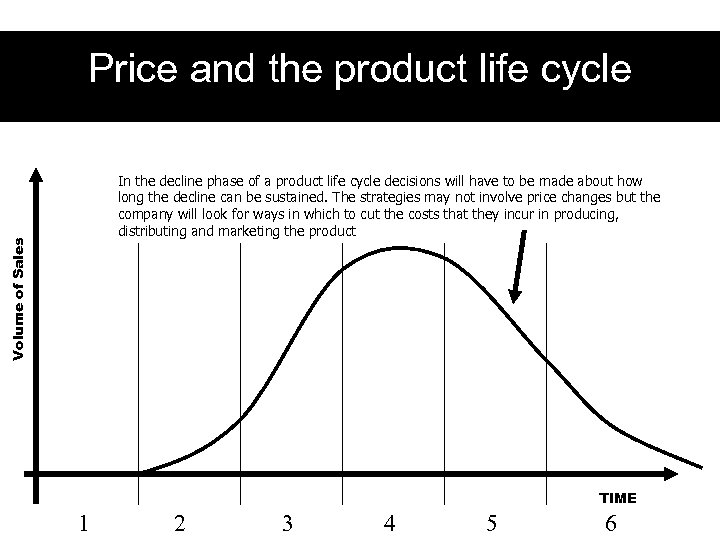 Price and the product life cycle

In the decline phase of a product life cycle decisions will have to be made about how long the decline can be sustained. The strategies may not involve price changes but the company will look for ways in which to cut the costs that they incur in producing, distributing and marketing the product

Volume of Sales

TIME

1 2 3 4 5 6